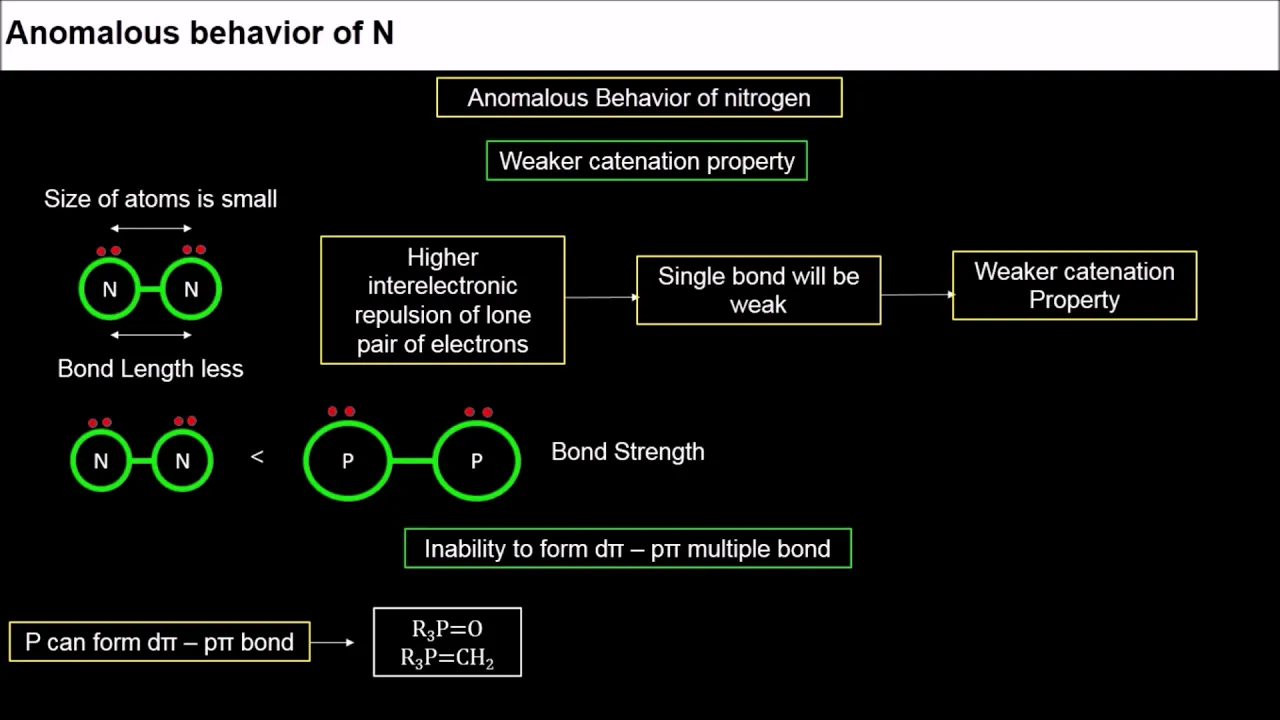 Anomalous behavior of N

Anomalous Behavior of nitrogen

Weaker catenation property

Size of atoms is small

N N

Bond Length less

Higher interelectronic repulsion of lone pair of electrons

Single bond will be weak

Weaker catenation Property

N N < P P Bond Strength

Inability to form dπ – pπ multiple bond

P can form dπ – pπ bond

$R_3P=O$
$R_3P=CH_2$